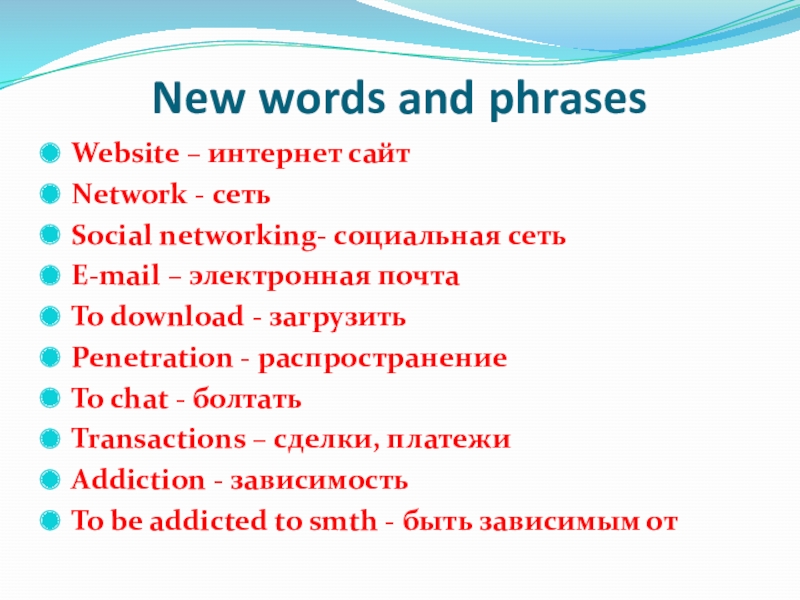 New words and phrases

Website – интернет сайт
Network - сеть
Social networking- социальная сеть
E-mail – электронная почта
To download - загрузить
Penetration - распространение
To chat - болтать
Transactions – сделки, платежи
Addiction - зависимость
To be addicted to smth - быть зависимым от